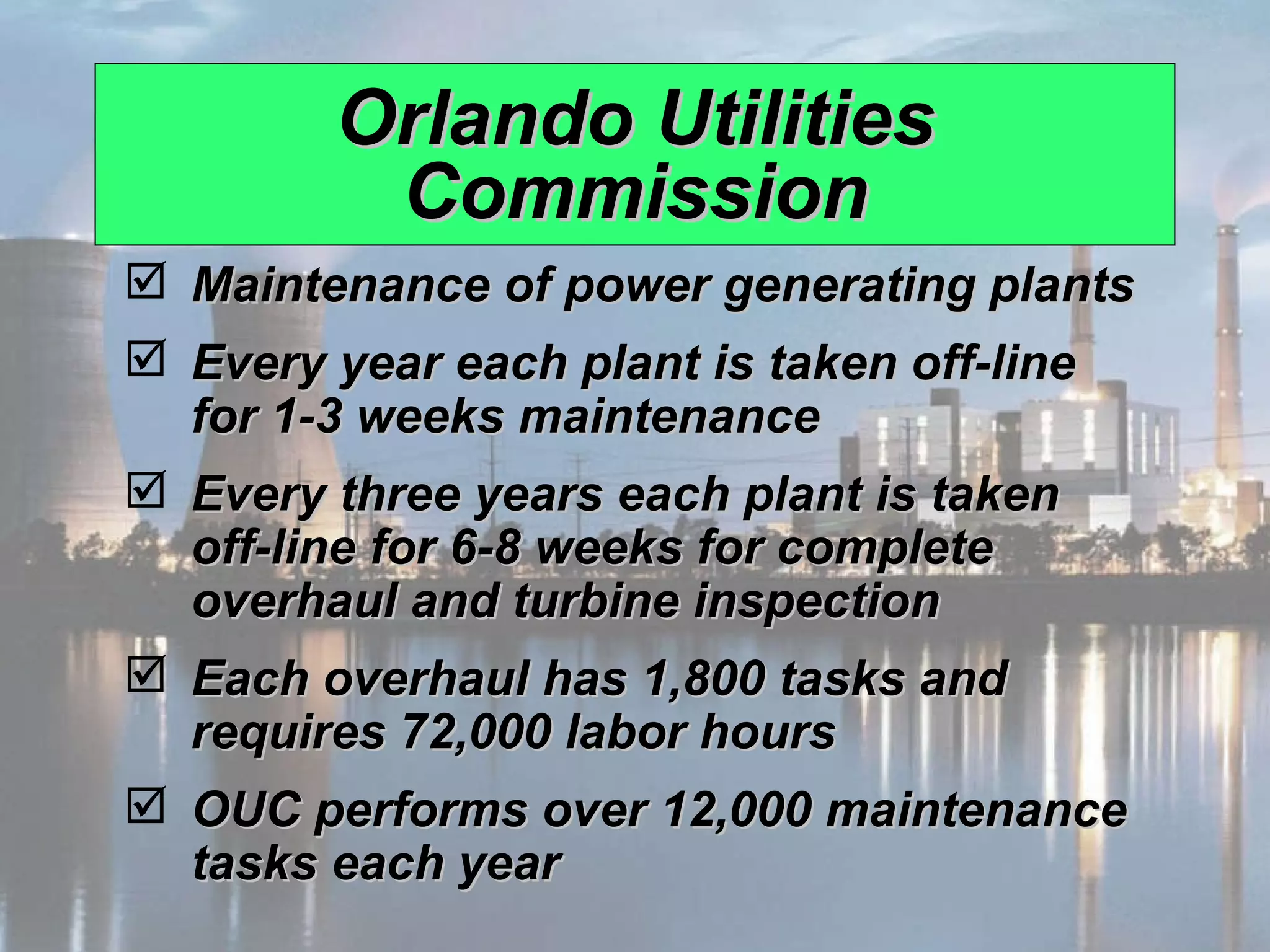 Orlando Utilities Commission

☑ Maintenance of power generating plants

☑ Every year each plant is taken off-line for 1-3 weeks maintenance

☑ Every three years each plant is taken off-line for 6-8 weeks for complete overhaul and turbine inspection

☑ Each overhaul has 1,800 tasks and requires 72,000 labor hours

☑ OUC performs over 12,000 maintenance tasks each year